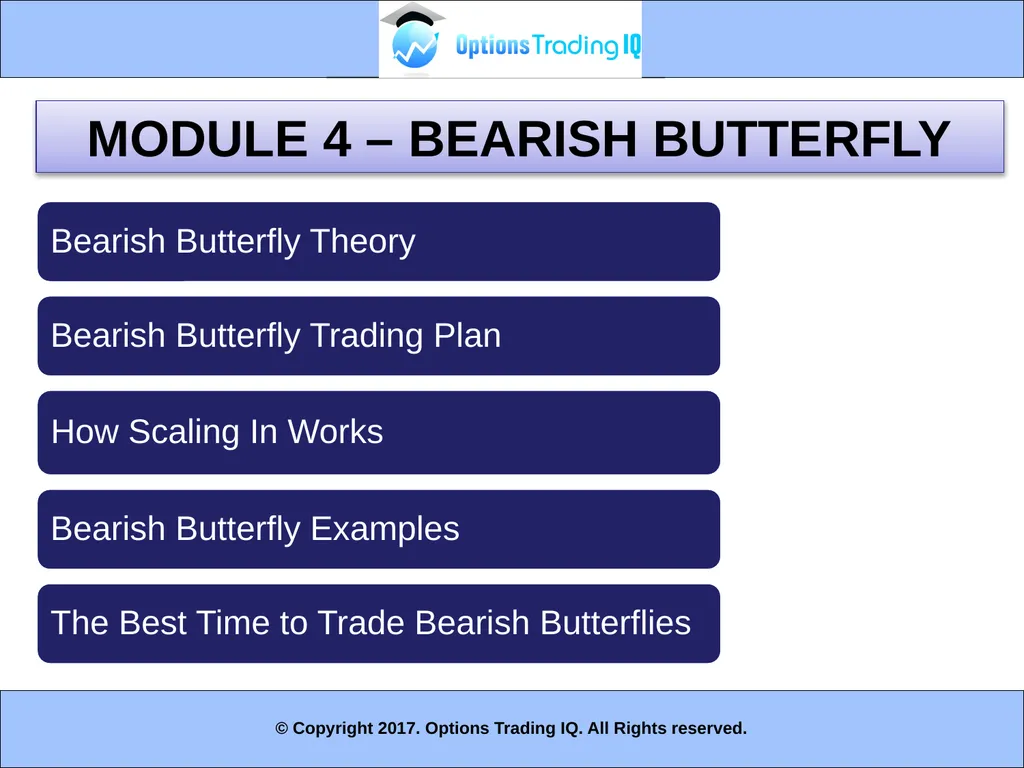 Options Trading IQ

MODULE 4 – BEARISH BUTTERFLY

Bearish Butterfly Theory

Bearish Butterfly Trading Plan

How Scaling In Works

Bearish Butterfly Examples

The Best Time to Trade Bearish Butterflies

© Copyright 2017. Options Trading IQ. All Rights reserved.